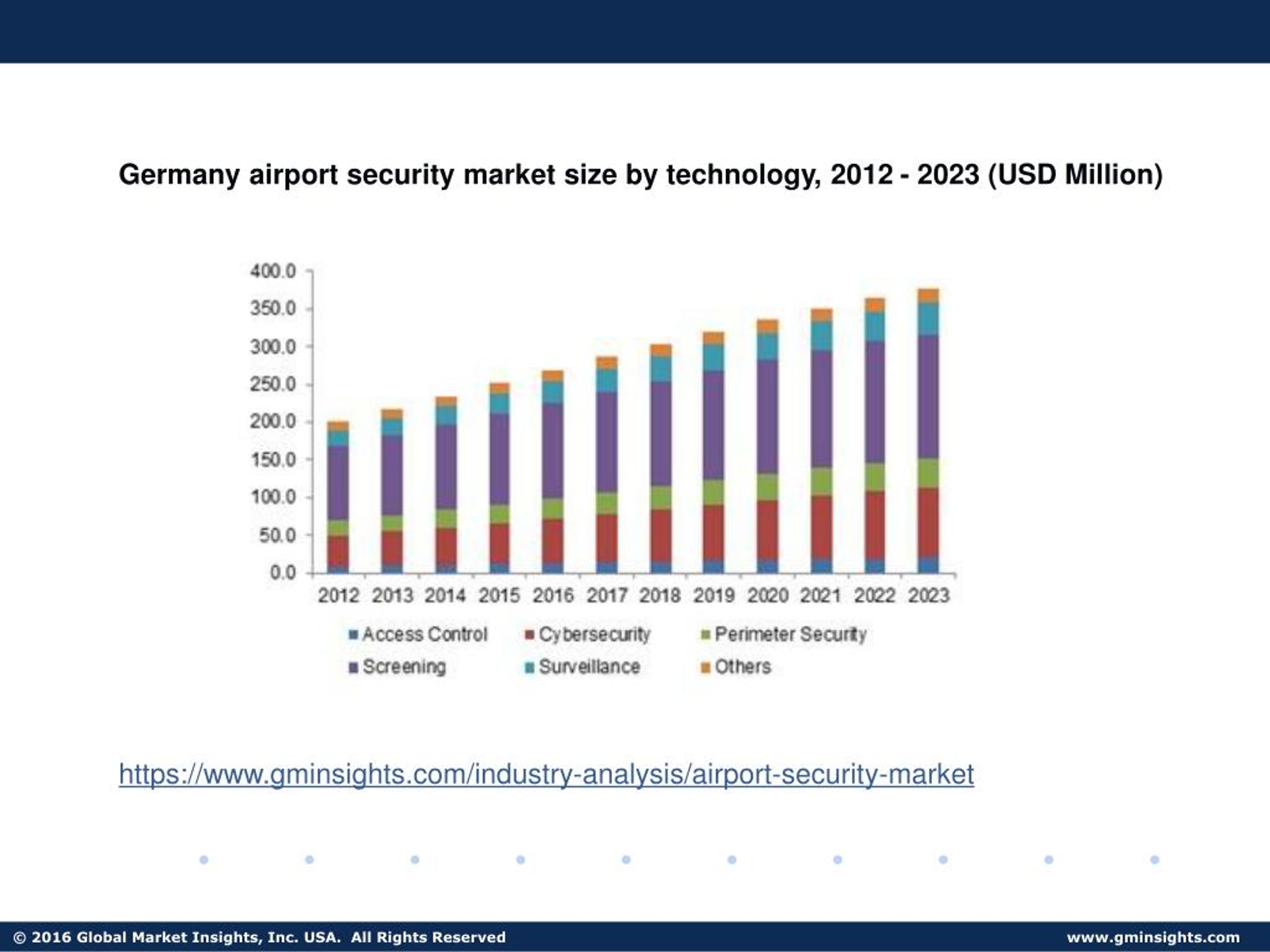 Germany airport security market size by technology, 2012 - 2023 (USD Million)

400.0
350.0
300.0
250.0
200.0
150.0
100.0
50.0
0.0

2012 2013 2014 2015 2016 2017 2018 2019 2020 2021 2022 2023

Access Control
Cybersecurity
Perimeter Security
Screening
Surveillance
Others

https://www.gminsights.com/industry-analysis/airport-security-market

© 2016 Global Market Insights, Inc. USA. All Rights Reserved

www.gminsights.com